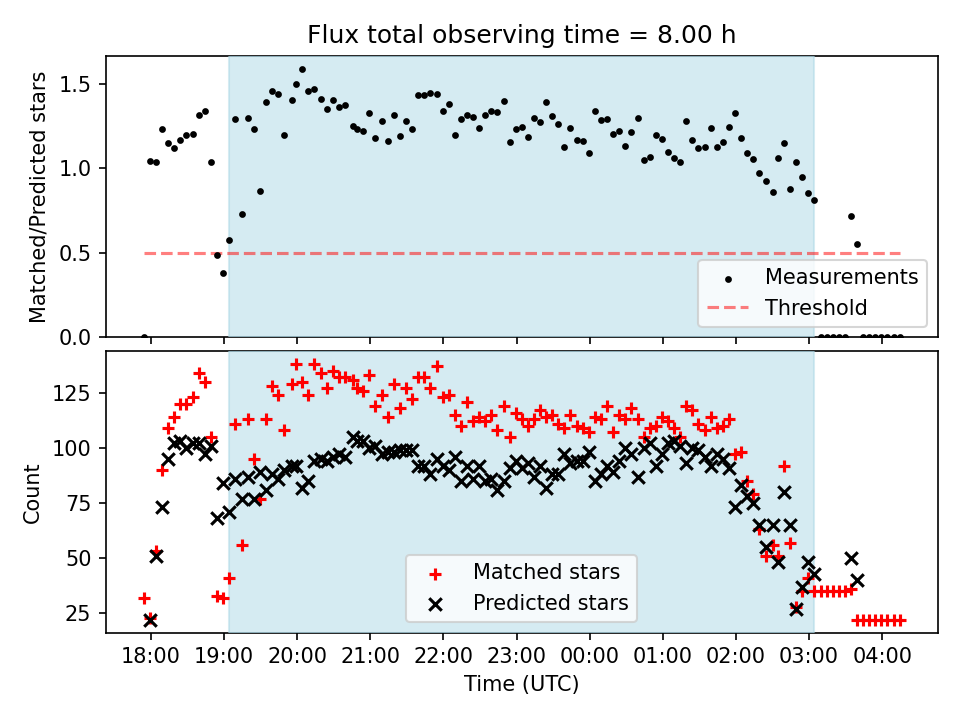 Flux total observing time = 8.00 h

Matched/Predicted stars

1.5
1.0
0.5
0.0

Measurements
Threshold

Count

125
100
75
50
25

Matched stars
Predicted stars

18:00 19:00 20:00 21:00 22:00 23:00 00:00 01:00 02:00 03:00 04:00

Time (UTC)